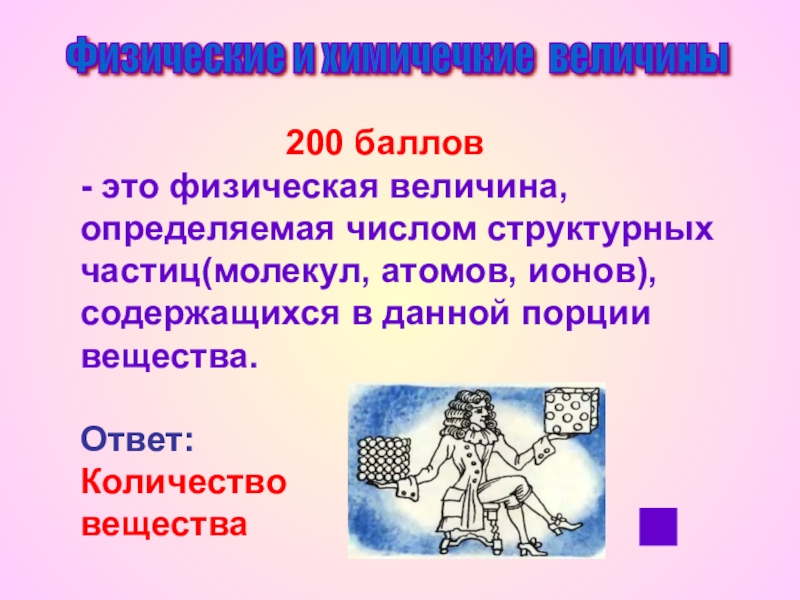 Физические и химичечкие величины

200 баллов

- это физическая величина, определяемая числом структурных частиц(молекул, атомов, ионов), содержащихся в данной порции вещества.

Ответ:
Количество вещества